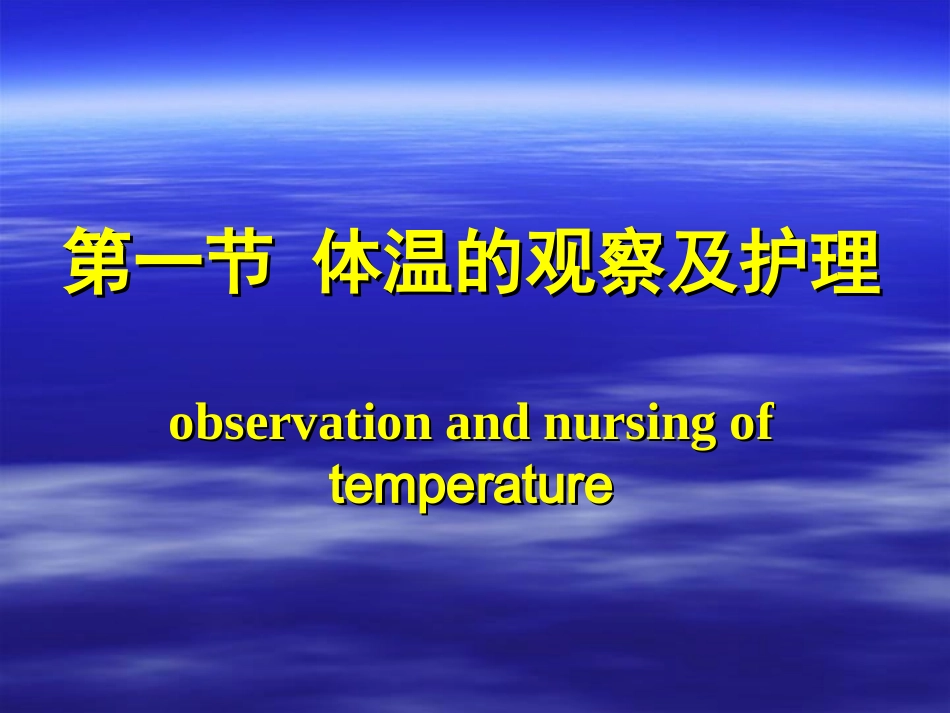 第一节 体温的观察及护理

observation and nursing of temperature